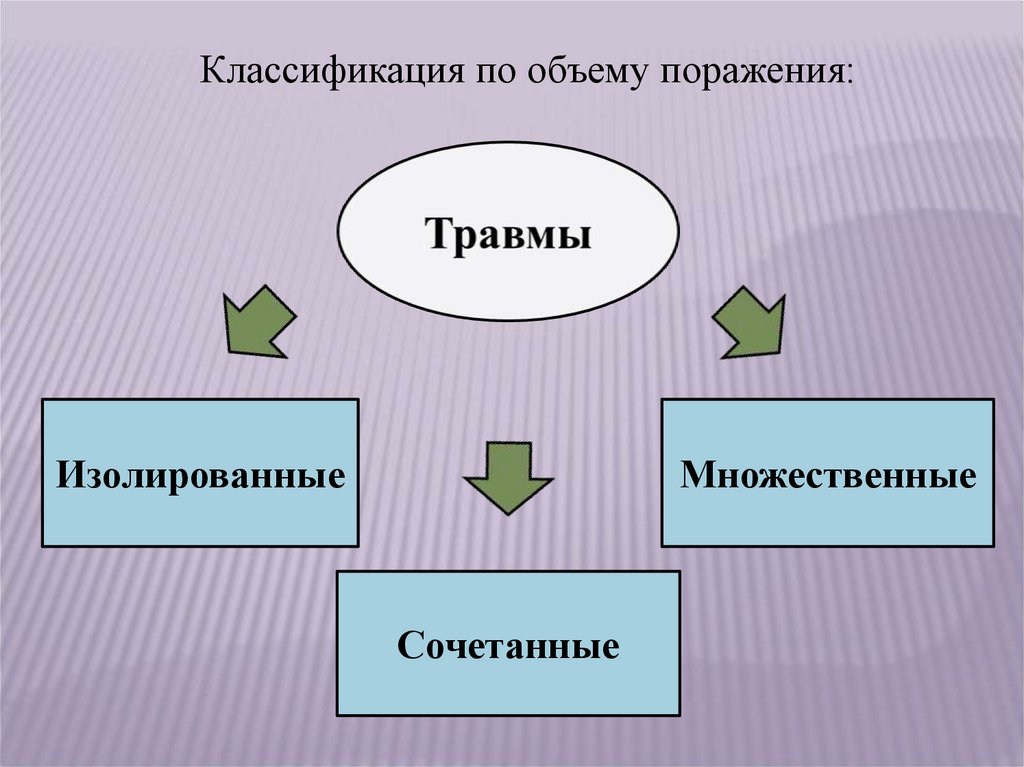 Классификация по объему поражения:

Травмы

Изолированные

Множественные

Сочетанные